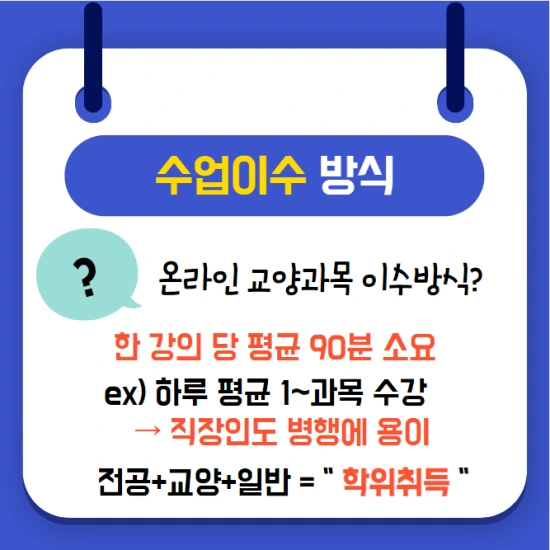 수업이수 방식

?

온라인 교양과목 이수방식?

한 강의 당 평균 90분 소요
ex) 하루 평균 1~과목 수강
→ 직장인도 병행에 용이

전공+교양+일반 = " 학위취득 "